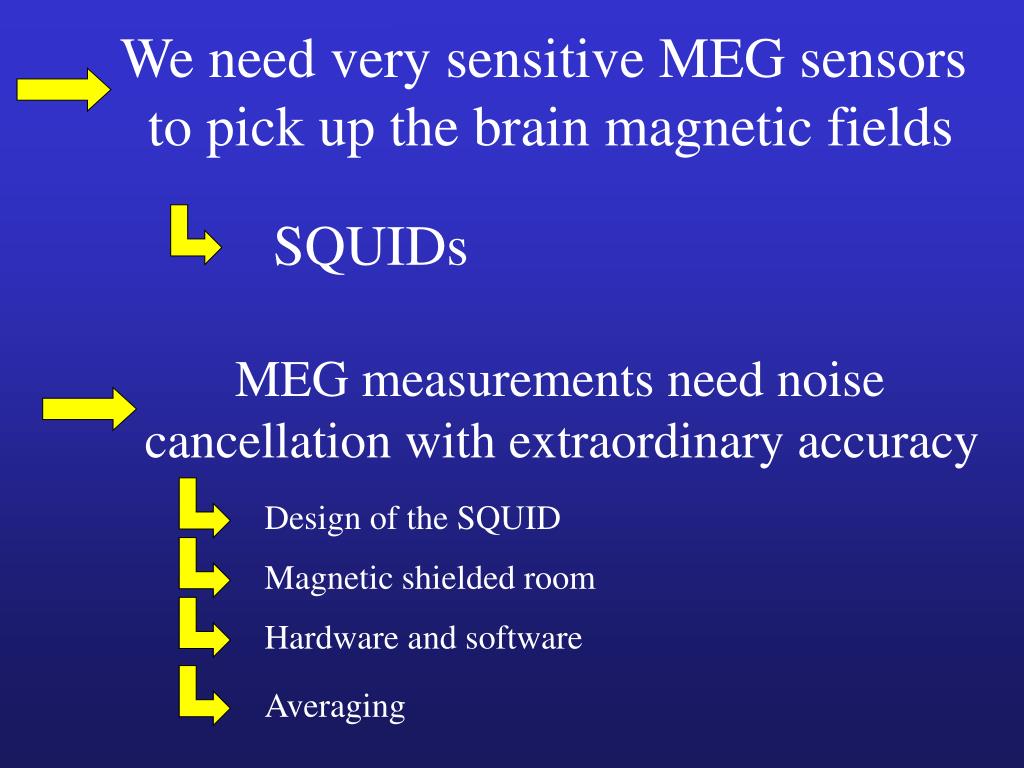 We need very sensitive MEG sensors to pick up the brain magnetic fields

SQUIDs

MEG measurements need noise cancellation with extraordinary accuracy

Design of the SQUID

Magnetic shielded room

Hardware and software

Averaging